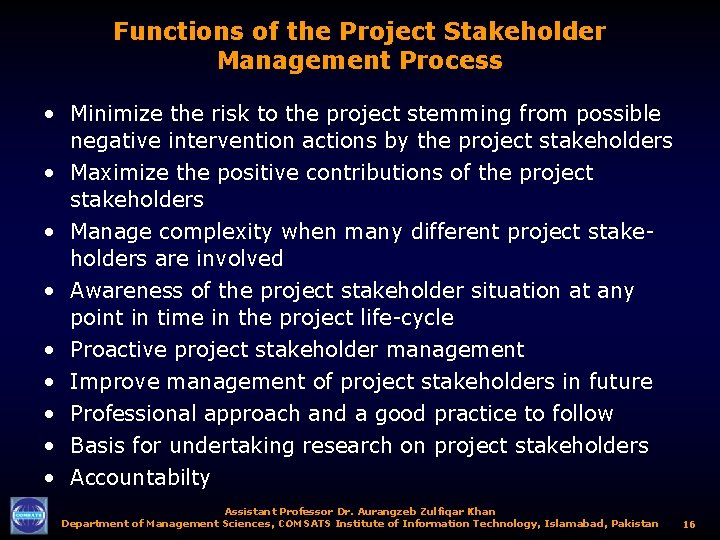 Functions of the Project Stakeholder Management Process

• Minimize the risk to the project stemming from possible negative intervention actions by the project stakeholders
• Maximize the positive contributions of the project stakeholders
• Manage complexity when many different project stakeholders are involved
• Awareness of the project stakeholder situation at any point in time in the project life-cycle
• Proactive project stakeholder management
• Improve management of project stakeholders in future
• Professional approach and a good practice to follow
• Basis for undertaking research on project stakeholders
• Accountabilty

COMSATS

Assistant Professor Dr. Aurangzeb Zulfiqar Khan
Department of Management Sciences, COMSATS Institute of Information Technology, Islamabad, Pakistan 16